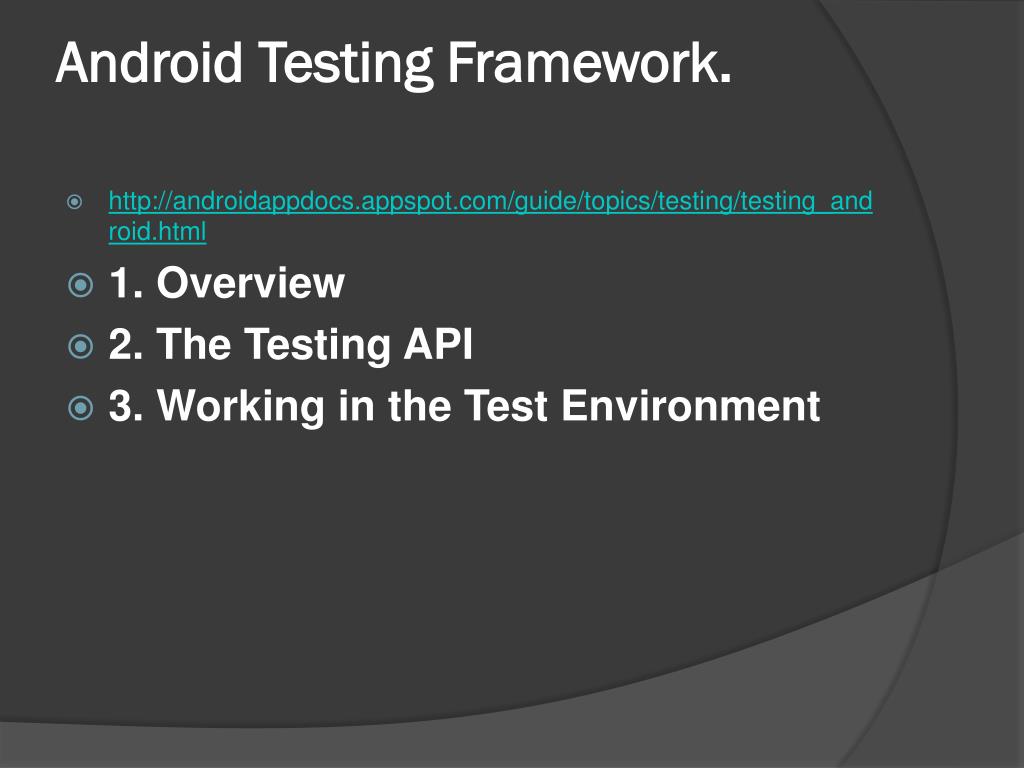 Android Testing Framework.

http://androidappdocs.appspot.com/guide/topics/testing/testing_android.html

1. Overview

2. The Testing API

3. Working in the Test Environment